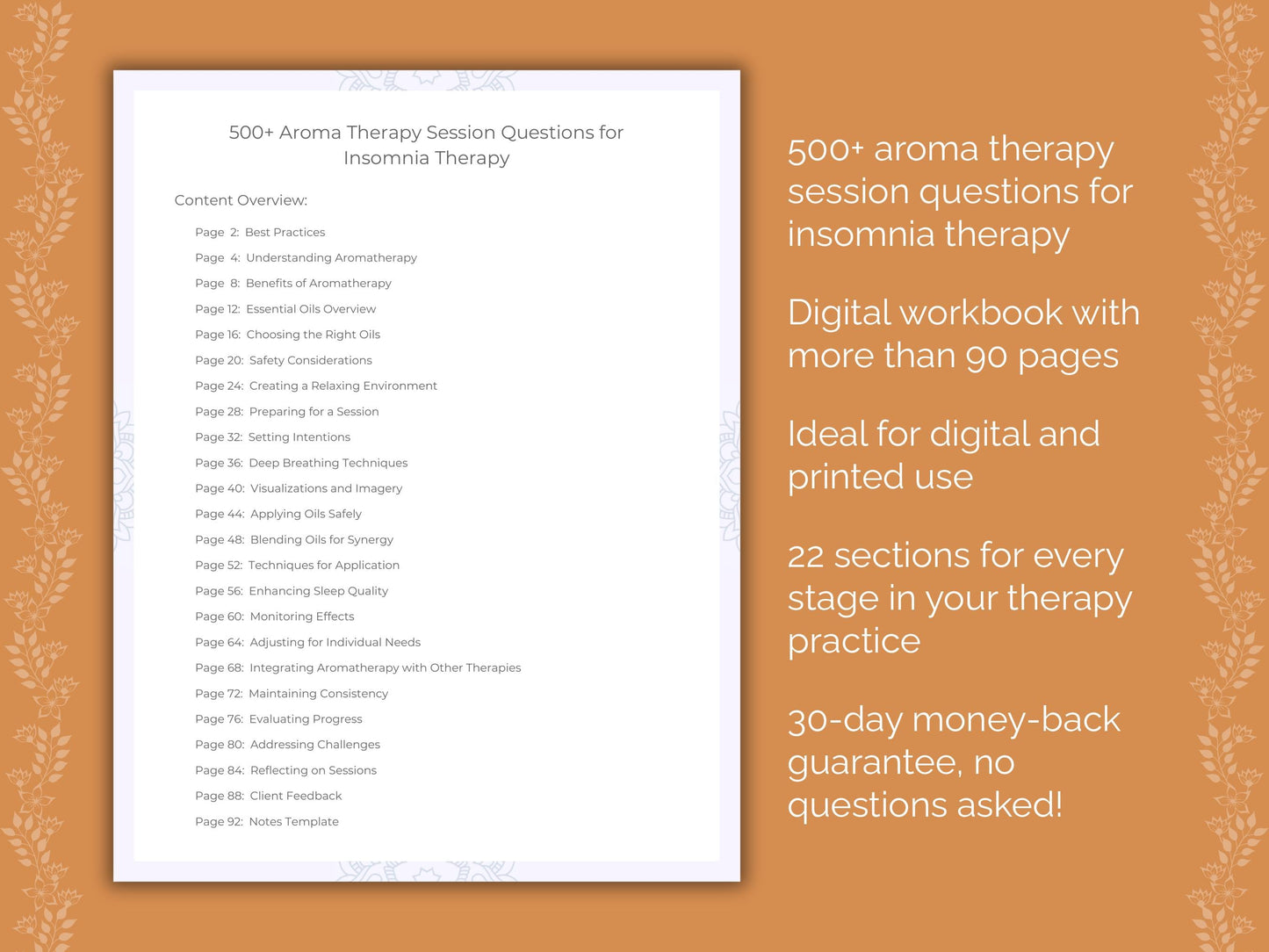 500+ Aroma Therapy Session Questions for Insomnia Therapy

Content Overview:

Page 2: Best Practices
Page 4: Understanding Aromatherapy
Page 8: Benefits of Aromatherapy
Page 12: Essential Oils Overview
Page 16: Choosing the Right Oils
Page 20: Safety Considerations
Page 24: Creating a Relaxing Environment
Page 28: Preparing for a Session
Page 32: Setting Intentions
Page 36: Deep Breathing Techniques
Page 40: Visualizations and Imagery
Page 44: Applying Oils Safely
Page 48: Blending Oils for Synergy
Page 52: Techniques for Application
Page 56: Enhancing Sleep Quality
Page 60: Monitoring Effects
Page 64: Adjusting for Individual Needs
Page 68: Integrating Aromatherapy with Other Therapies
Page 72: Maintaining Consistency
Page 76: Evaluating Progress
Page 80: Addressing Challenges
Page 84: Reflecting on Sessions
Page 88: Client Feedback
Page 92: Notes Template

500+ aroma therapy session questions for insomnia therapy

Digital workbook with more than 90 pages

Ideal for digital and printed use

22 sections for every stage in your therapy practice

30-day money-back guarantee, no questions asked!